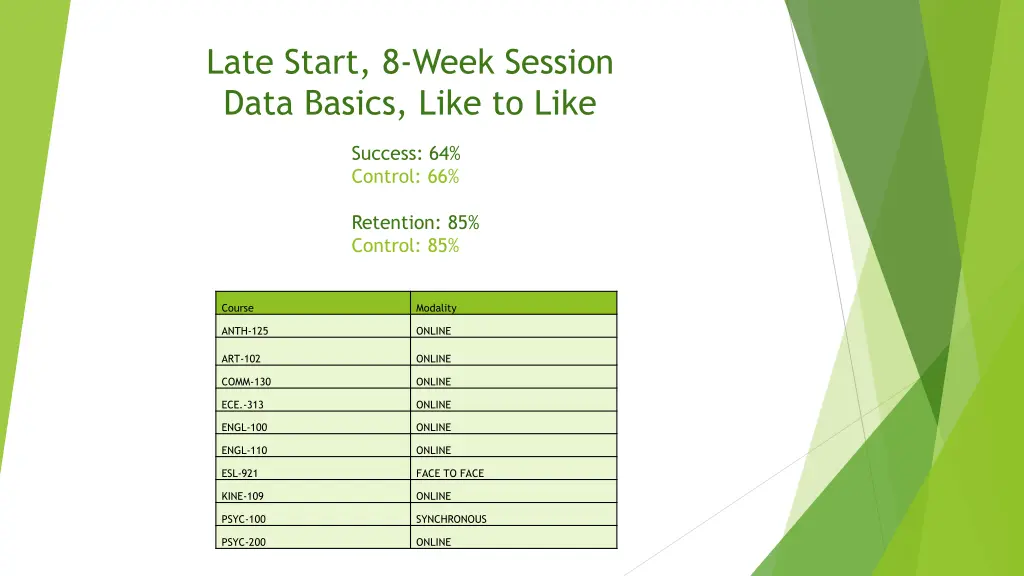 Late Start, 8-Week Session
Data Basics, Like to Like

Success: 64%
Control: 66%

Retention: 85%
Control: 85%

| Course | Modality |
|---|---|
| ANTH-125 | ONLINE |
| ART-102 | ONLINE |
| COMM-130 | ONLINE |
| ECE.-313 | ONLINE |
| ENGL-100 | ONLINE |
| ENGL-110 | ONLINE |
| ESL-921 | FACE TO FACE |
| KINE-109 | ONLINE |
| PSYC-100 | SYNCHRONOUS |
| PSYC-200 | ONLINE |